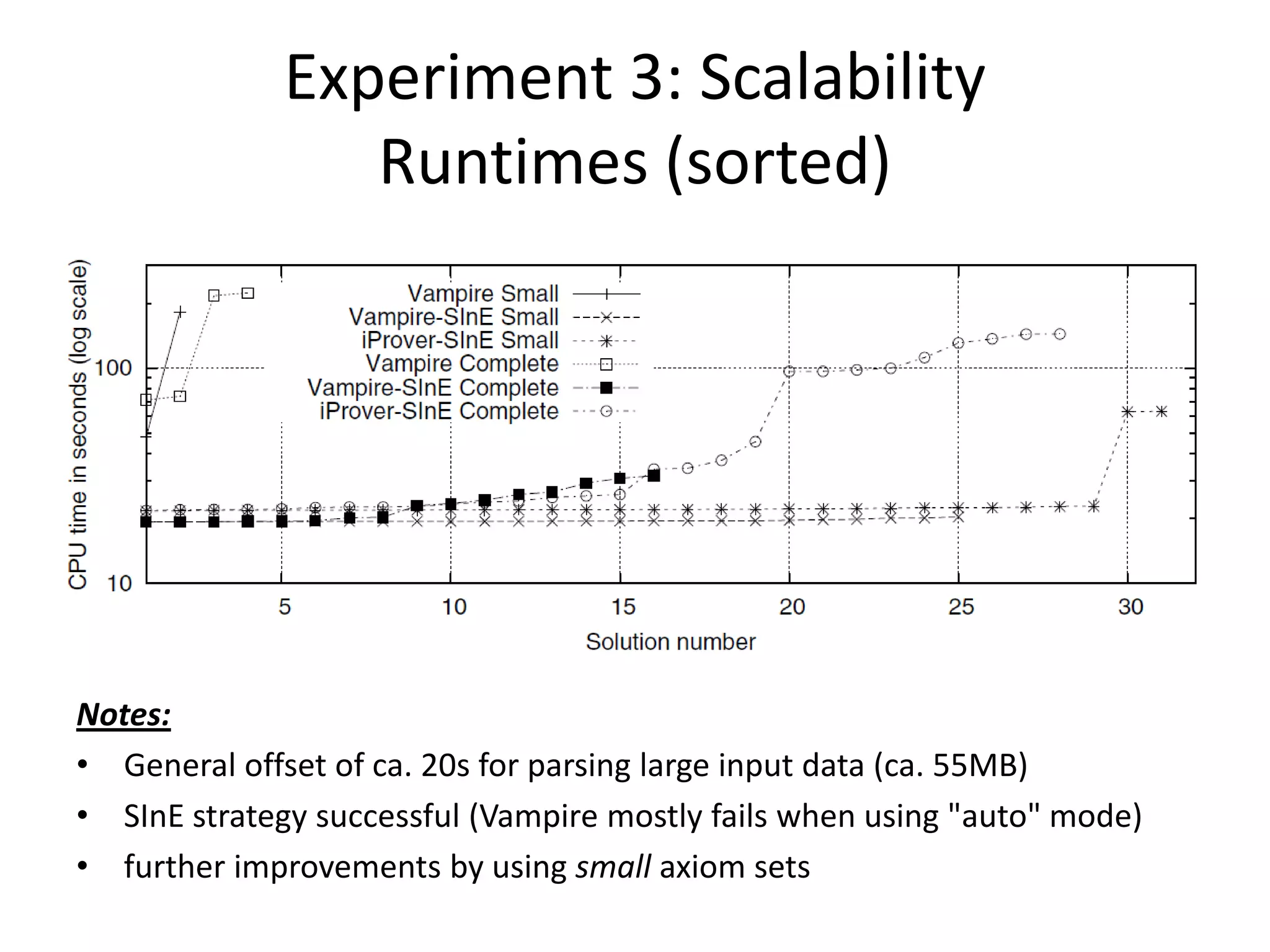 Experiment 3: Scalability
Runtimes (sorted)

CPU time in seconds (log scale)

100

10

Vampire Small
Vampire-SInE Small
iProver-SInE Small
Vampire Complete
Vampire-SInE Complete
iProver-SInE Complete

5 10 15 20 25 30

Solution number

Notes:

• General offset of ca. 20s for parsing large input data (ca. 55MB)
• SInE strategy successful (Vampire mostly fails when using "auto" mode)
• further improvements by using small axiom sets